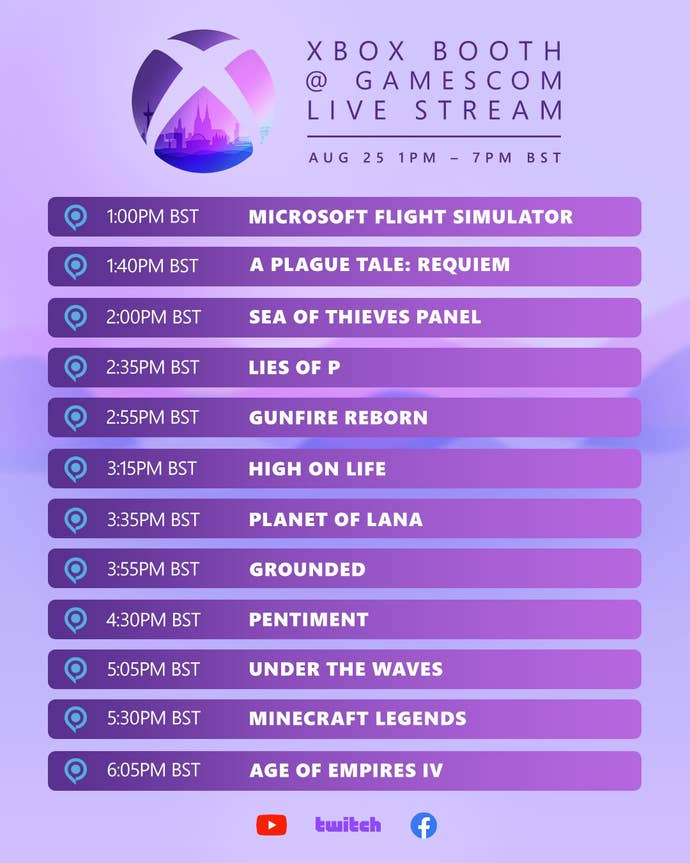 XBOX BOOTH
@ GAMESCOM
LIVE STREAM

AUG 25 1PM – 7PM BST

1:00PM BST MICROSOFT FLIGHT SIMULATOR

1:40PM BST A PLAGUE TALE: REQUIEM

2:00PM BST SEA OF THIEVES PANEL

2:35PM BST LIES OF P

2:55PM BST GUNFIRE REBORN

3:15PM BST HIGH ON LIFE

3:35PM BST PLANET OF LANA

3:55PM BST GROUNDED

4:30PM BST PENTIMENT

5:05PM BST UNDER THE WAVES

5:30PM BST MINECRAFT LEGENDS

6:05PM BST AGE OF EMPIRES IV

twitch